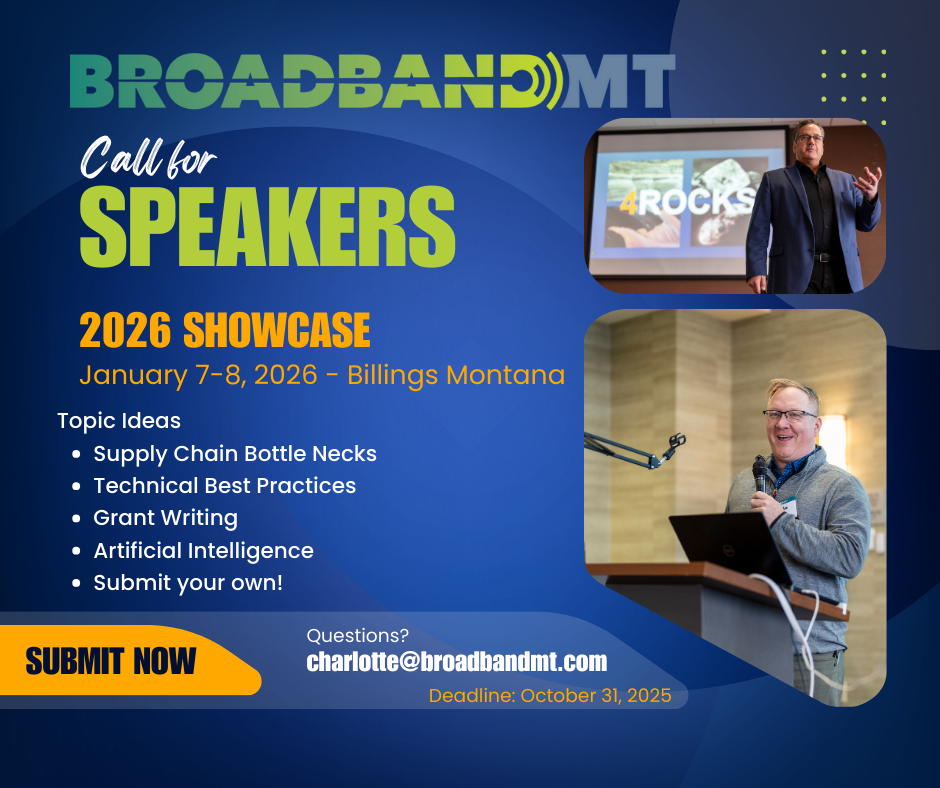 BROADBANDMT

Call for
SPEAKERS

4ROCKS

2026 SHOWCASE
January 7-8, 2026 - Billings Montana

Topic Ideas
- Supply Chain Bottle Necks
- Technical Best Practices
- Grant Writing
- Artificial Intelligence
- Submit your own!

SUBMIT NOW

Questions?
charlotte@broadbandmt.com
Deadline: October 31, 2025